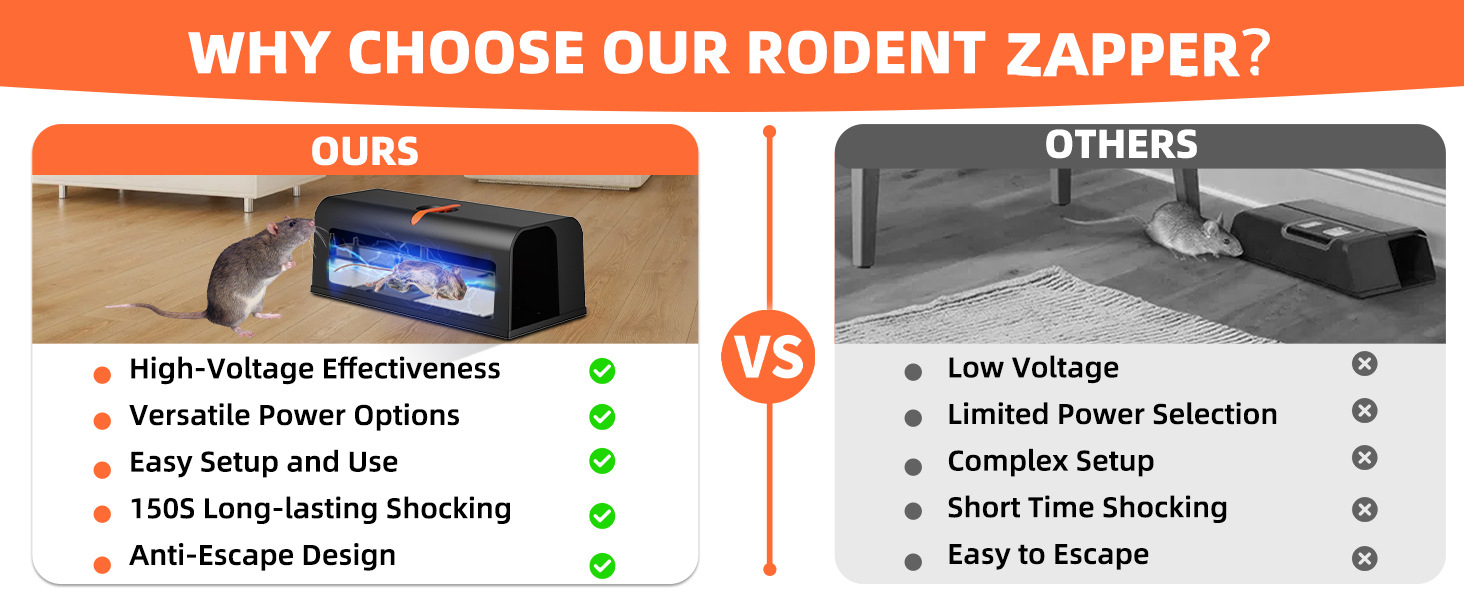 WHY CHOOSE OUR RODENT ZAPPER?

OURS

High-Voltage Effectiveness
Versatile Power Options
Easy Setup and Use
150S Long-lasting Shocking
Anti-Escape Design

VS

OTHERS

Low Voltage
Limited Power Selection
Complex Setup
Short Time Shocking
Easy to Escape